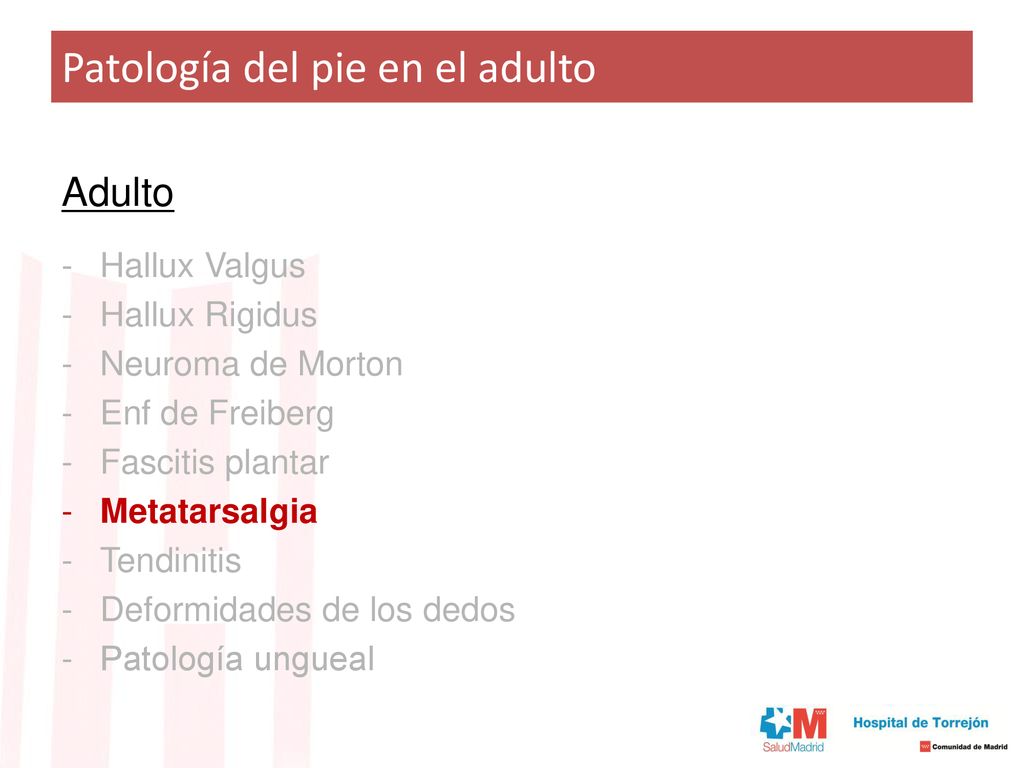 Patología del pie en el adulto

Adulto

- Hallux Valgus
- Hallux Rigidus
- Neuroma de Morton
- Enf de Freiberg
- Fascitis plantar
- Metatarsalgia
- Tendinitis
- Deformidades de los dedos
- Patología ungueal

SaludMadrid

Hospital de Torrejón

Comunidad de Madrid